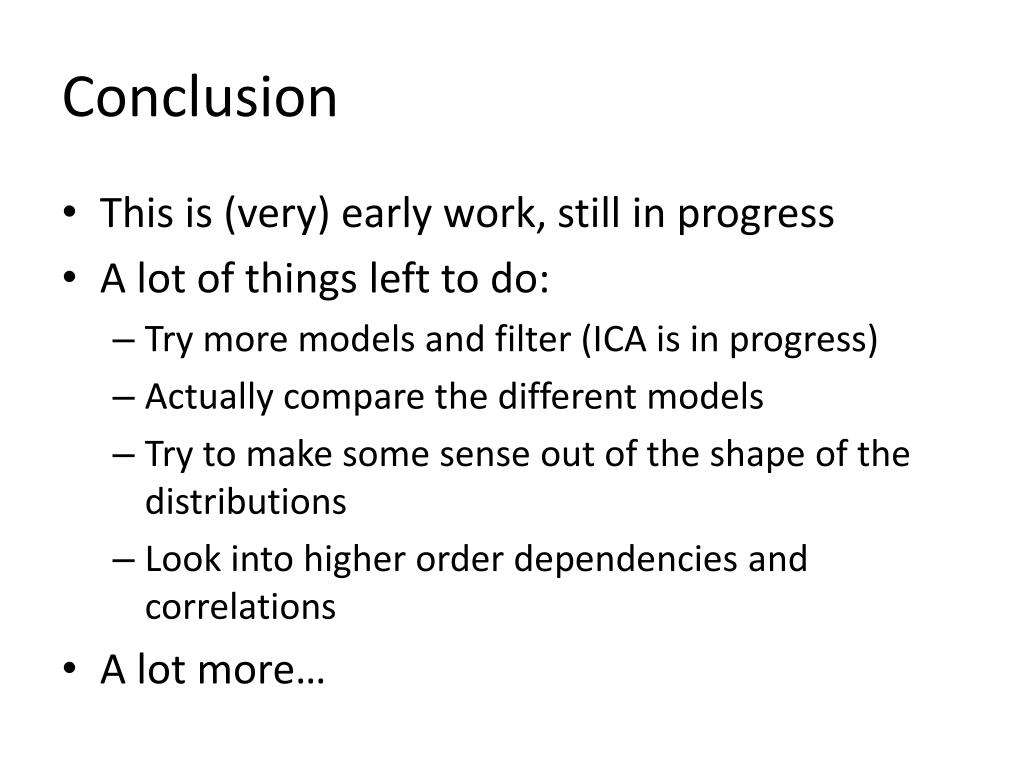 Conclusion

• This is (very) early work, still in progress
• A lot of things left to do:
– Try more models and filter (ICA is in progress)
– Actually compare the different models
– Try to make some sense out of the shape of the distributions
– Look into higher order dependencies and correlations
• A lot more…